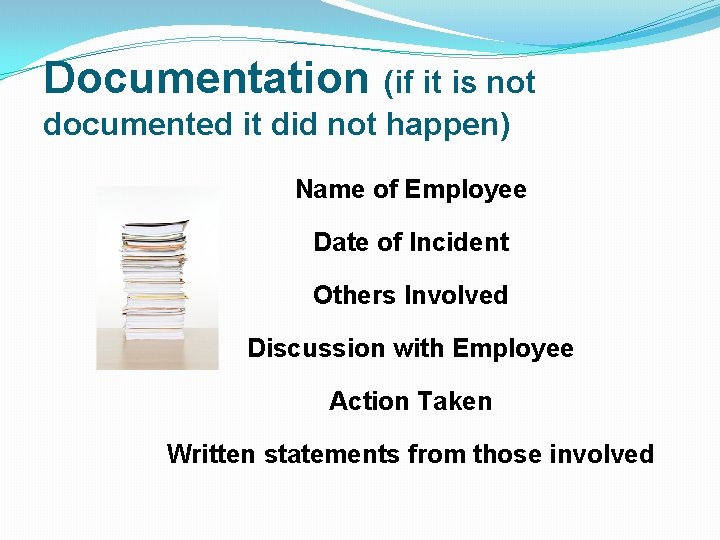 Documentation (if it is not documented it did not happen)

Name of Employee

Date of Incident

Others Involved

Discussion with Employee

Action Taken

Written statements from those involved